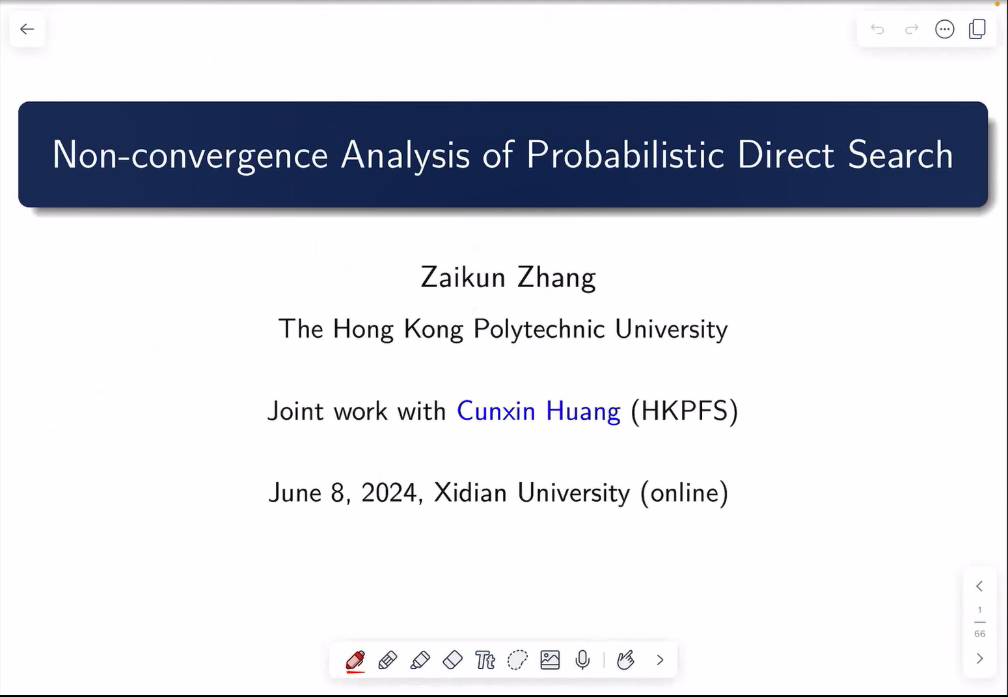 Non-convergence Analysis of Probabilistic Direct Search

Zaikun Zhang

The Hong Kong Polytechnic University

Joint work with Cunxin Huang (HKPFS)

June 8, 2024, Xidian University (online)

1
66